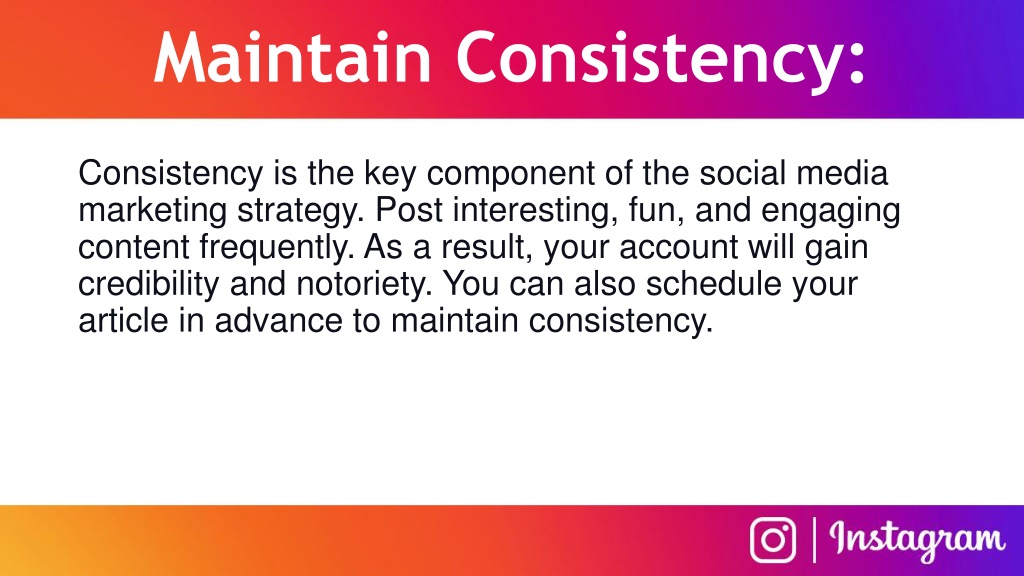 Maintain Consistency:

Consistency is the key component of the social media marketing strategy. Post interesting, fun, and engaging content frequently. As a result, your account will gain credibility and notoriety. You can also schedule your article in advance to maintain consistency.

Instagram